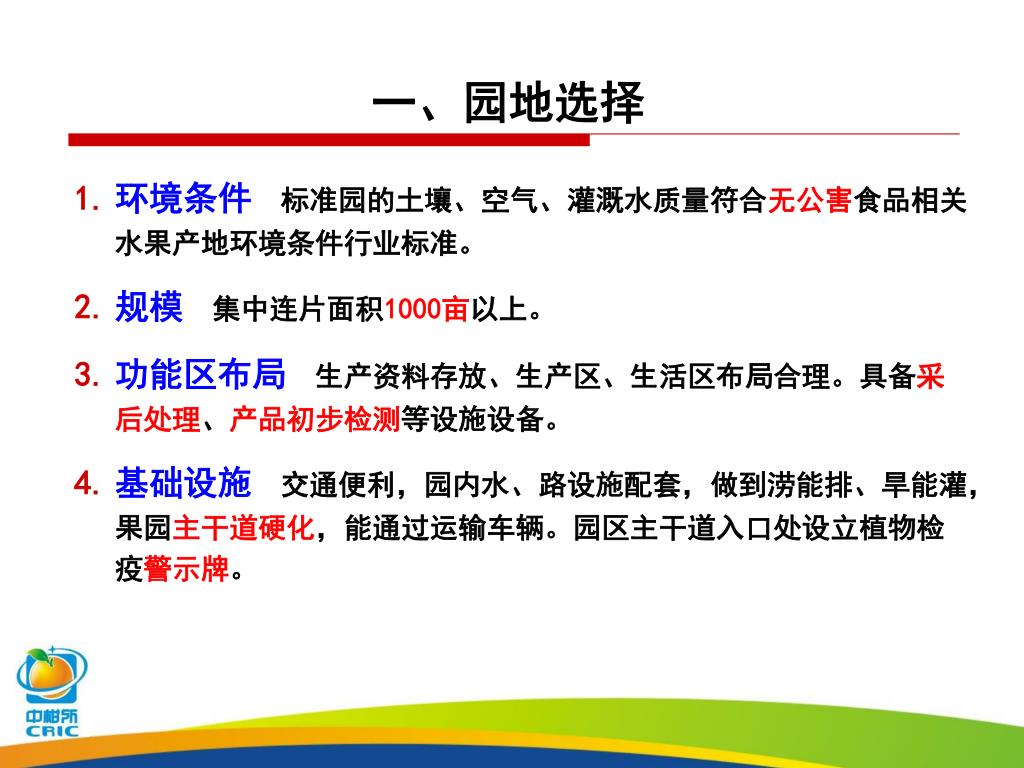 一、园地选择

1. 环境条件 标准园的土壤、空气、灌溉水质量符合无公害食品相关水果产地环境条件行业标准。

2. 规模 集中连片面积1000亩以上。

3. 功能区布局 生产资料存放、生产区、生活区布局合理。具备采后处理、产品初步检测等设施设备。

4. 基础设施 交通便利，园内水、路设施配套，做到涝能排、旱能灌，果园主干道硬化，能通过运输车辆。园区主干道入口处设立植物检疫警示牌。

中柑所
CRIC